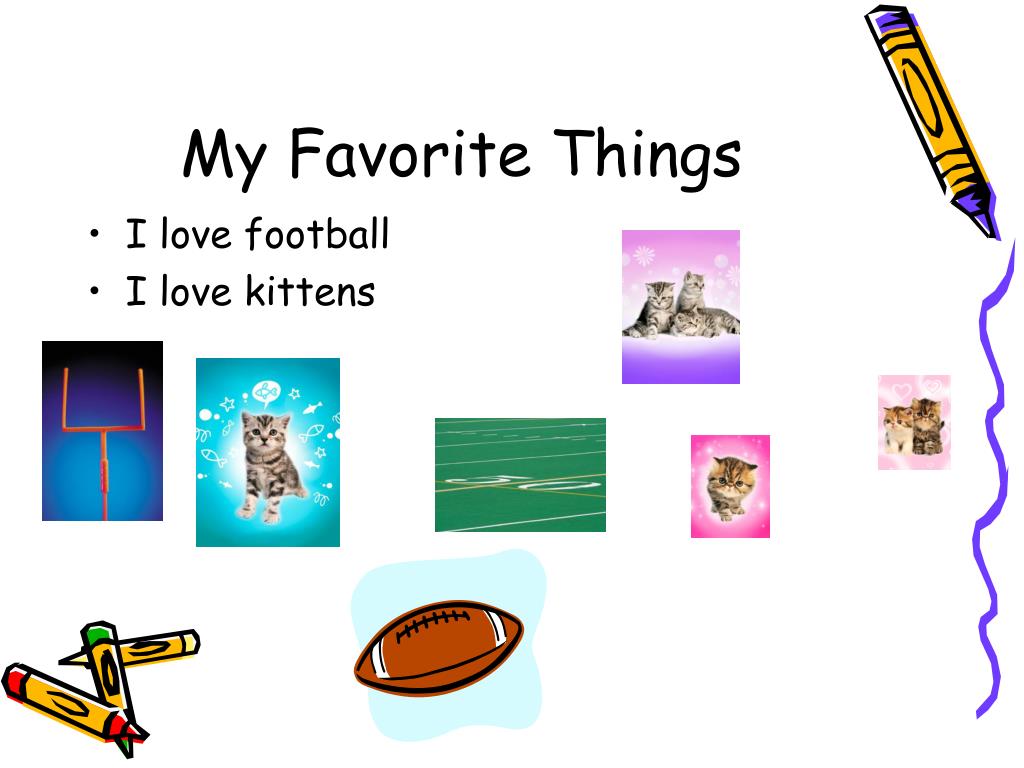 My Favorite Things

• I love football
• I love kittens